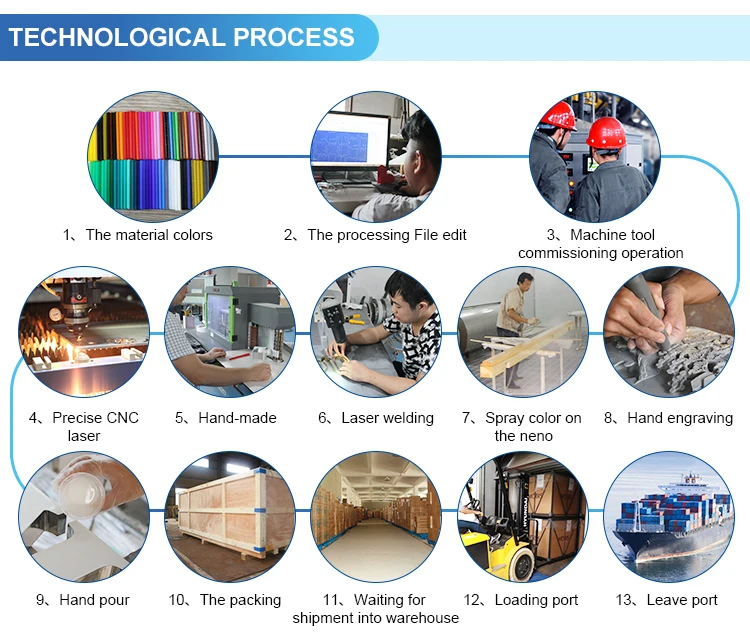 TECHNOLOGICAL PROCESS

1、The material colors

2、The processing File edit

3、Machine tool commissioning operation

4、Precise CNC laser

5、Hand-made

6、Laser welding

7、Spray color on the neno

8、Hand engraving

9、Hand pour

10、The packing

11、Waiting for shipment into warehouse

12、Loading port

13、Leave port